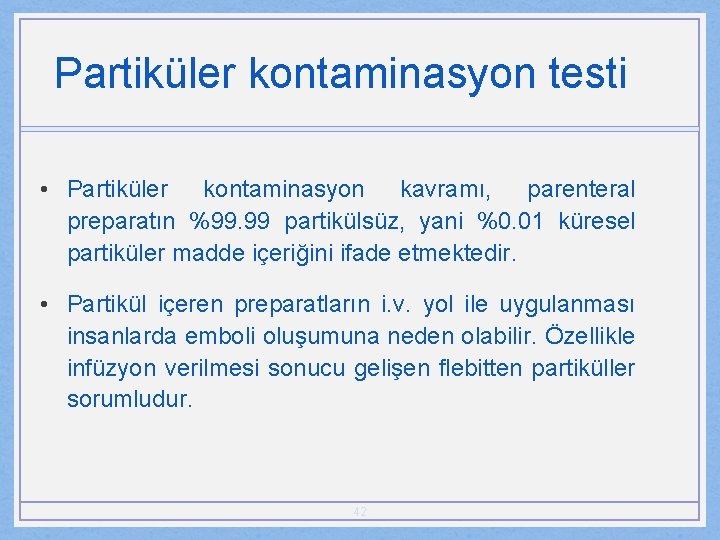 Partiküler kontaminasyon testi

• Partiküler kontaminasyon kavramı, parenteral preparatın %99.99 partikülsüz, yani %0.01 küresel partiküler madde içeriğini ifade etmektedir.

• Partikül içeren preparatların i.v. yol ile uygulanması insanlarda emboli oluşumuna neden olabilir. Özellikle infüzyon verilmesi sonucu gelişen flebitten partiküller sorumludur.

42